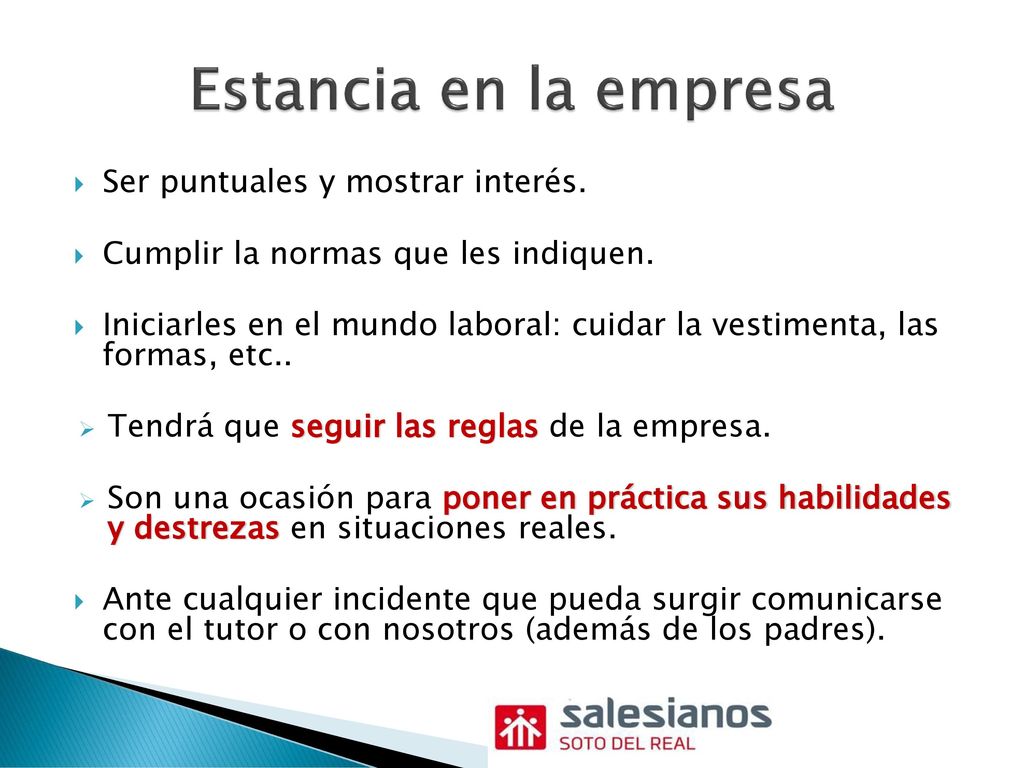 Estancia en la empresa

Ser puntuales y mostrar interés.

Cumplir la normas que les indiquen.

Iniciarles en el mundo laboral: cuidar la vestimenta, las formas, etc..

Tendrá que seguir las reglas de la empresa.

Son una ocasión para poner en práctica sus habilidades y destrezas en situaciones reales.

Ante cualquier incidente que pueda surgir comunicarse con el tutor o con nosotros (además de los padres).

salesianos
SOTO DEL REAL